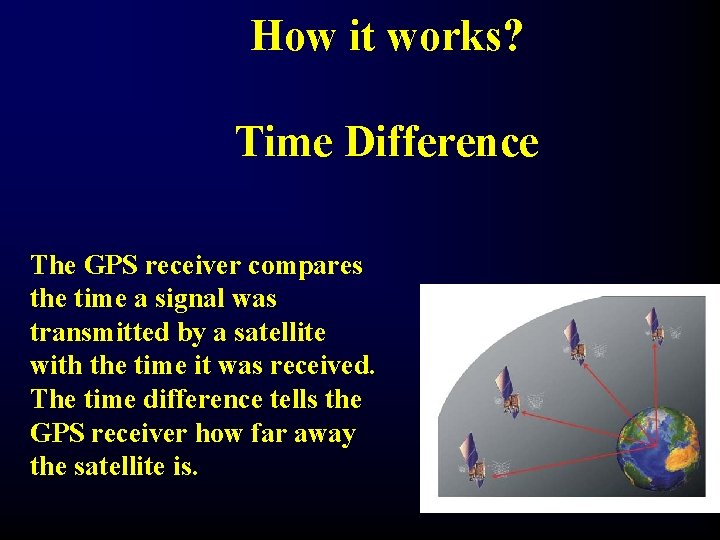 How it works?

Time Difference

The GPS receiver compares the time a signal was transmitted by a satellite with the time it was received. The time difference tells the GPS receiver how far away the satellite is.